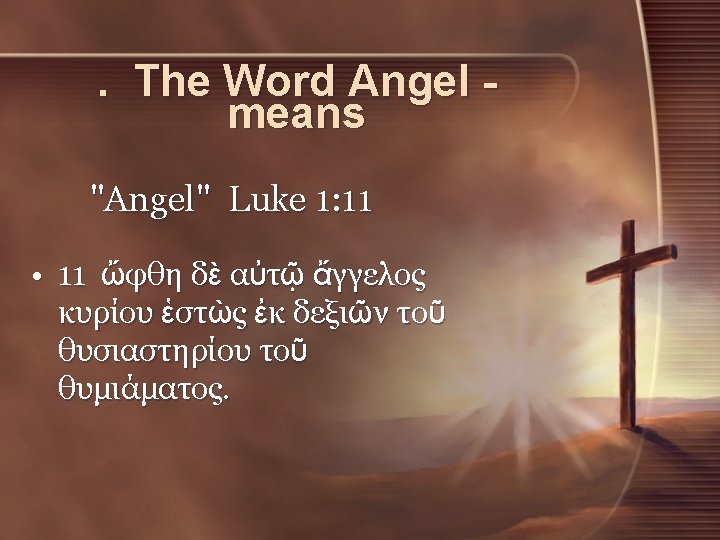 . The Word Angel - means

"Angel" Luke 1:11

• 11 ὤφθη δὲ αὐτῷ ἄγγελος κυρίου ἑστὼς ἐκ δεξιῶν τοῦ θυσιαστηρίου τοῦ θυμιάματος.